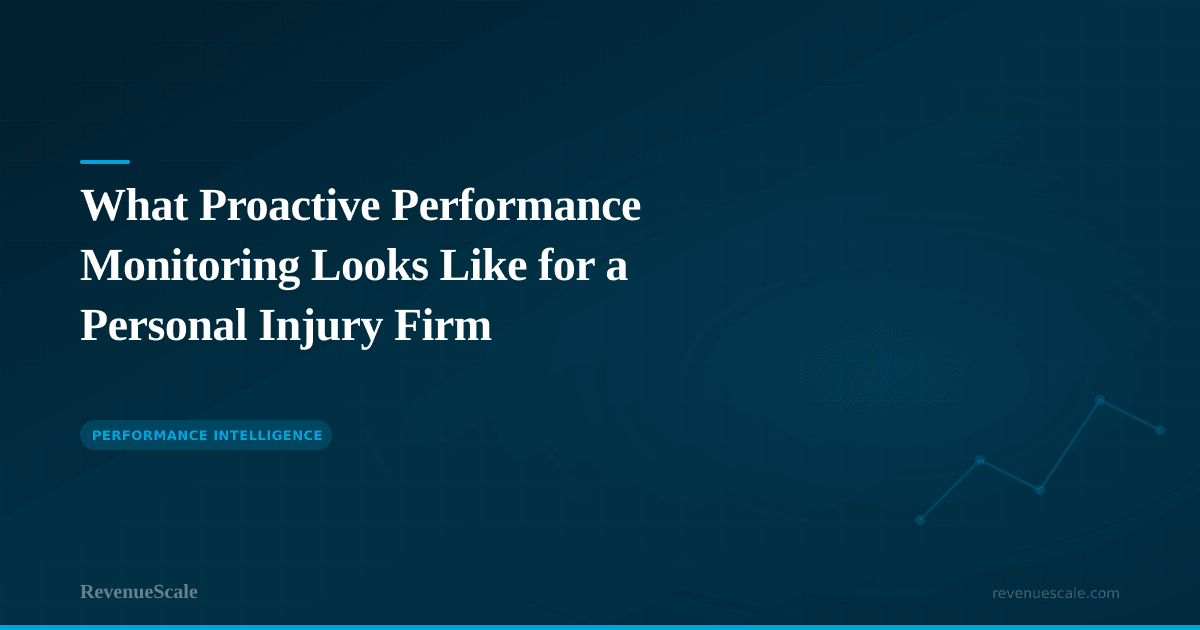 What Proactive Performance Monitoring Looks Like for a Personal Injury Firm

PERFORMANCE INTELLIGENCE

RevenueScale

revenuescale.com